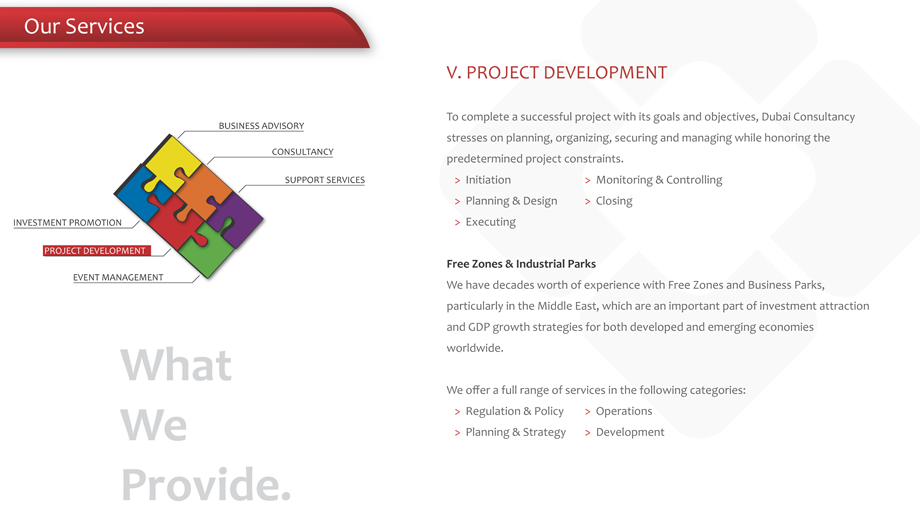 Our Services

BUSINESS ADVISORY
CONSULTANCY
SUPPORT SERVICES
INVESTMENT PROMOTION
PROJECT DEVELOPMENT
EVENT MANAGEMENT

What
We
Provide.

V. PROJECT DEVELOPMENT

To complete a successful project with its goals and objectives, Dubai Consultancy stresses on planning, organizing, securing and managing while honoring the predetermined project constraints.

> Initiation
> Planning & Design
> Executing
> Monitoring & Controlling
> Closing

Free Zones & Industrial Parks
We have decades worth of experience with Free Zones and Business Parks, particularly in the Middle East, which are an important part of investment attraction and GDP growth strategies for both developed and emerging economies worldwide.

We offer a full range of services in the following categories:
> Regulation & Policy
> Planning & Strategy
> Operations
> Development